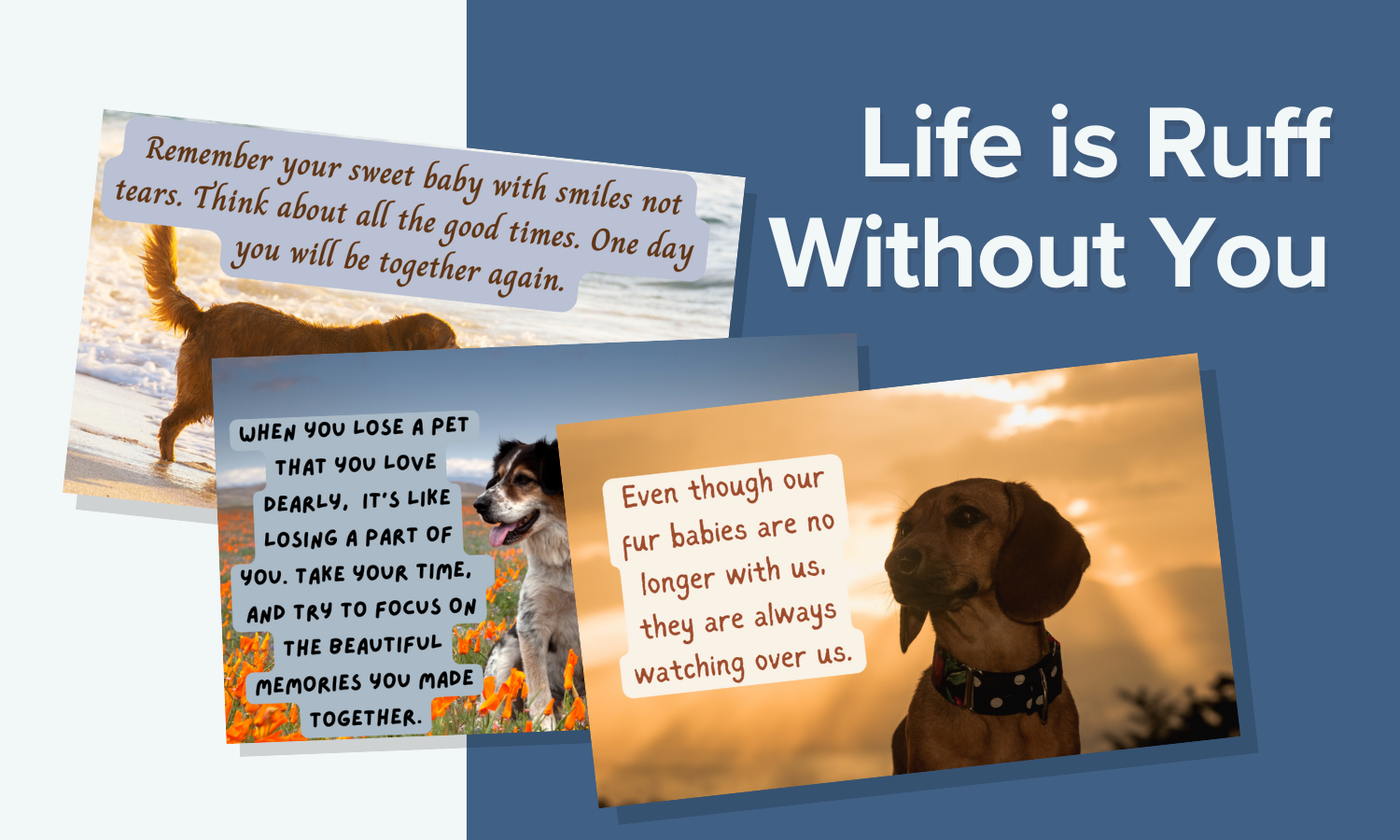 Life is Ruff Without You

Remember your sweet baby with smiles not tears. Think about all the good times. One day you will be together again.

WHEN YOU LOSE A PET THAT YOU LOVE DEARLY, IT'S LIKE LOSING A PART OF YOU. TAKE YOUR TIME, AND TRY TO FOCUS ON THE BEAUTIFUL MEMORIES YOU MADE TOGETHER.

Even though our fur babies are no longer with us, they are always watching over us.